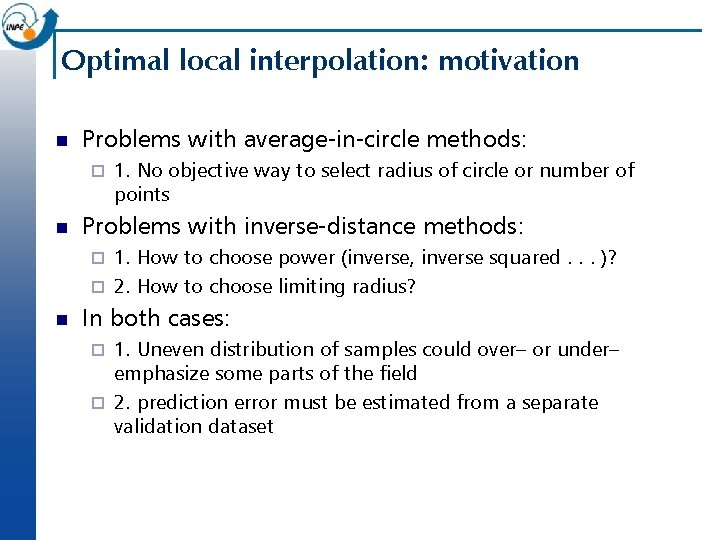 INPE

Optimal local interpolation: motivation

- Problems with average-in-circle methods:
  - 1. No objective way to select radius of circle or number of points
- Problems with inverse-distance methods:
  - 1. How to choose power (inverse, inverse squared . . . )?
  - 2. How to choose limiting radius?
- In both cases:
  - 1. Uneven distribution of samples could over– or under–emphasize some parts of the field
  - 2. prediction error must be estimated from a separate validation dataset